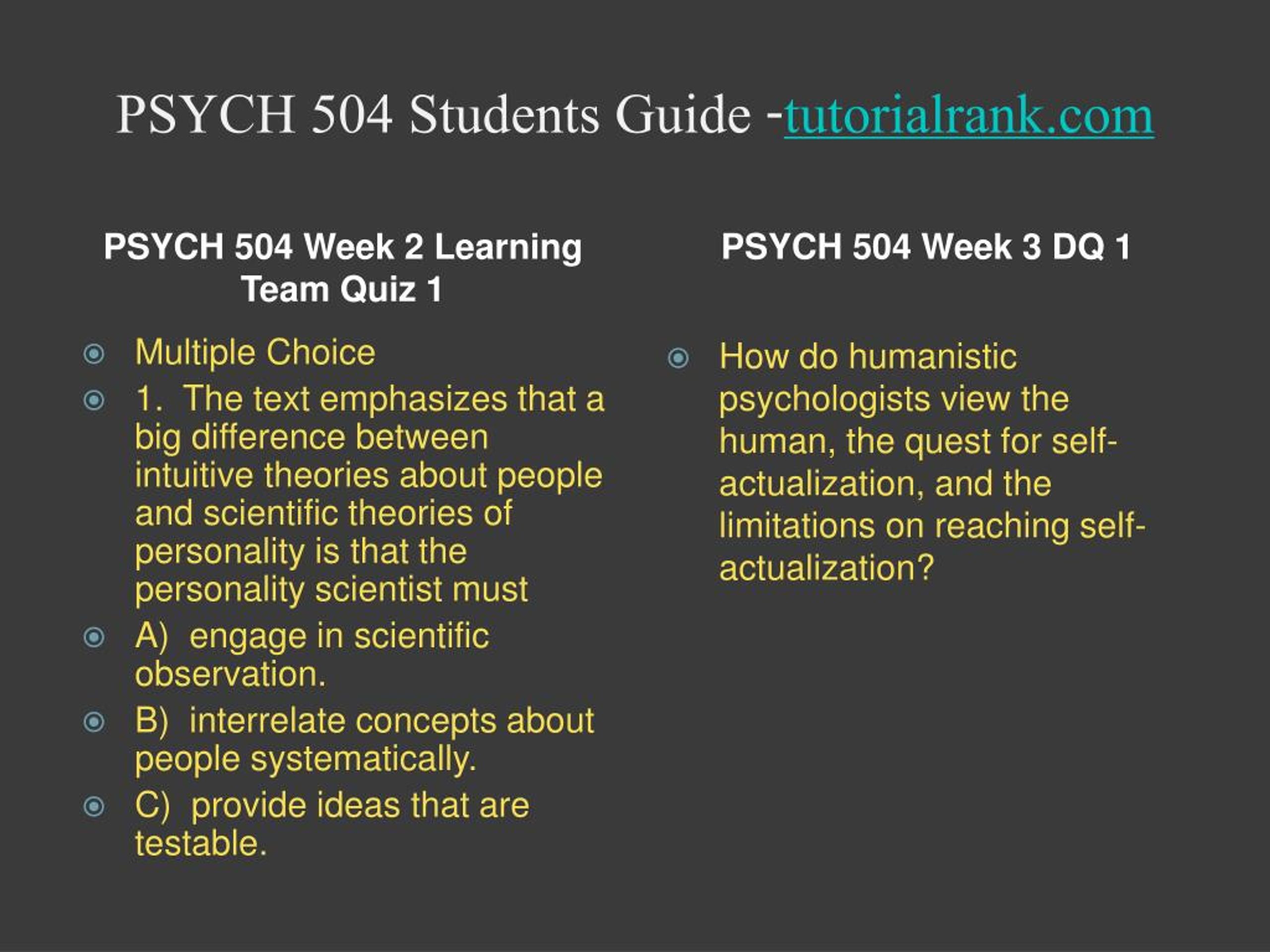 PSYCH 504 Students Guide -tutorialrank.com

PSYCH 504 Week 2 Learning Team Quiz 1

Multiple Choice

1. The text emphasizes that a big difference between intuitive theories about people and scientific theories of personality is that the personality scientist must

A) engage in scientific observation.

B) interrelate concepts about people systematically.

C) provide ideas that are testable.

PSYCH 504 Week 3 DQ 1

How do humanistic psychologists view the human, the quest for self-actualization, and the limitations on reaching self-actualization?